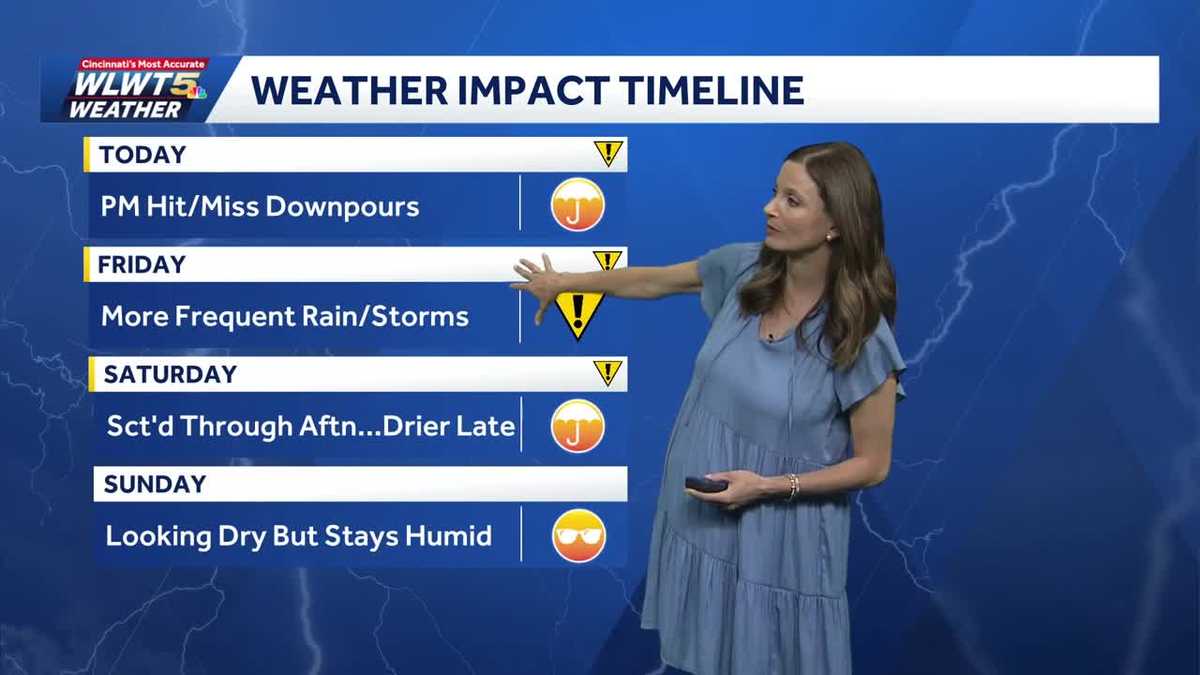 Cincinnati's Most Accurate
WLWT5
WEATHER

WEATHER IMPACT TIMELINE

TODAY
PM Hit/Miss Downpours

FRIDAY
More Frequent Rain/Storms

SATURDAY
Sct'd Through Aftn...Drier Late

SUNDAY
Looking Dry But Stays Humid